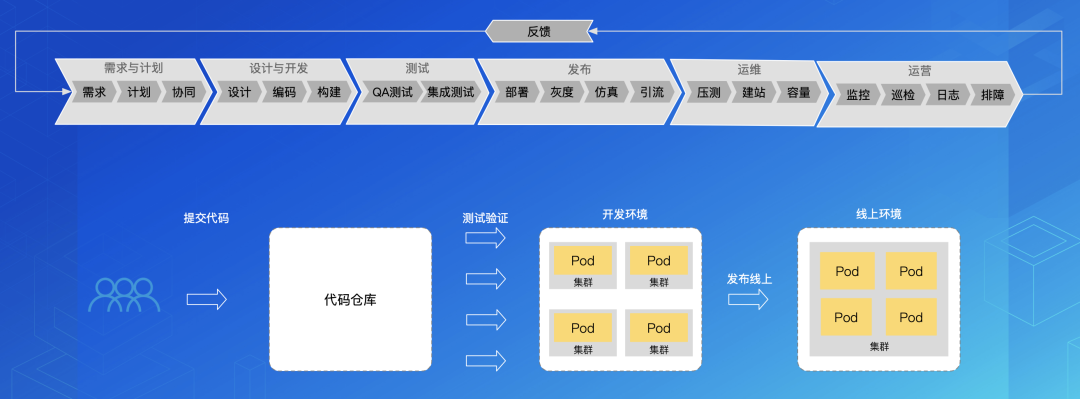 反馈

需求与计划
需求 计划 协同

设计与开发
设计 编码 构建

测试
QA测试 集成测试

发布
部署 灰度 仿真 引流

运维
压测 建站 容量

运营
监控 巡检 日志 排障

提交代码

代码仓库

测试验证

开发环境
Pod 集群
Pod 集群
Pod 集群
Pod 集群

发布线上

线上环境
Pod Pod
Pod Pod
集群